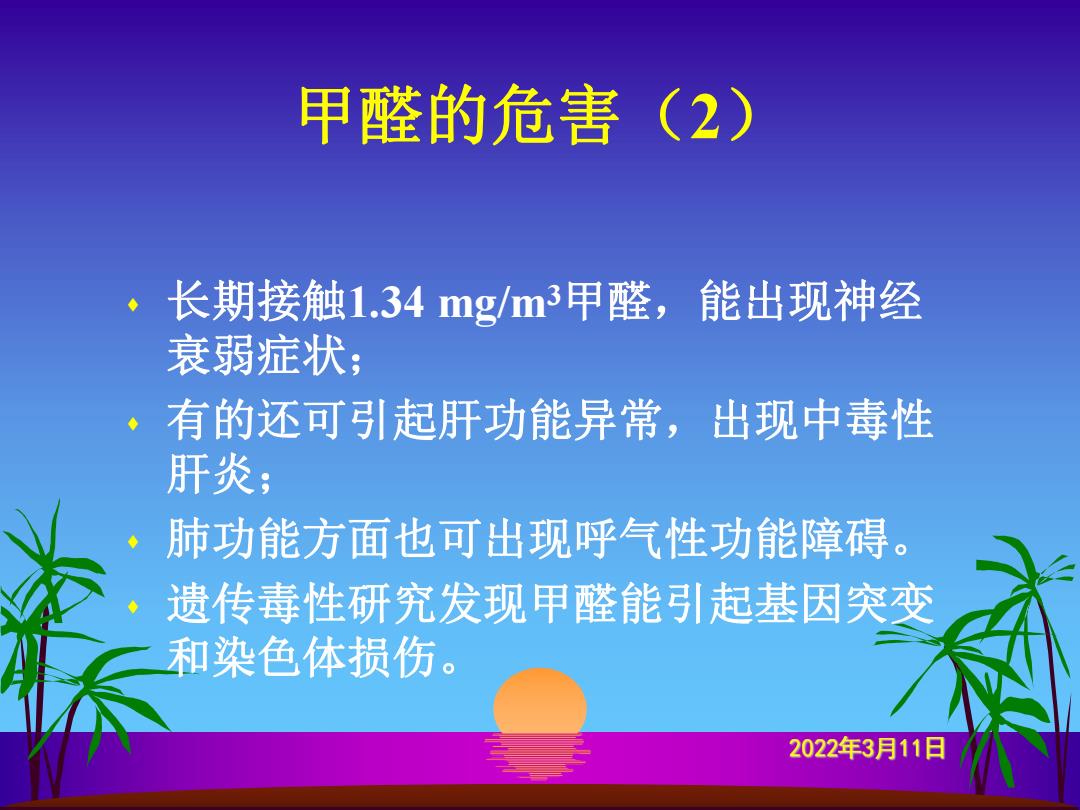 甲醛的危害（2）

长期接触1.34 mg/m$^3$甲醛，能出现神经衰弱症状；

有的还可引起肝功能异常，出现中毒性肝炎；

肺功能方面也可出现呼气性功能障碍。

遗传毒性研究发现甲醛能引起基因突变和染色体损伤。

2022年3月11日